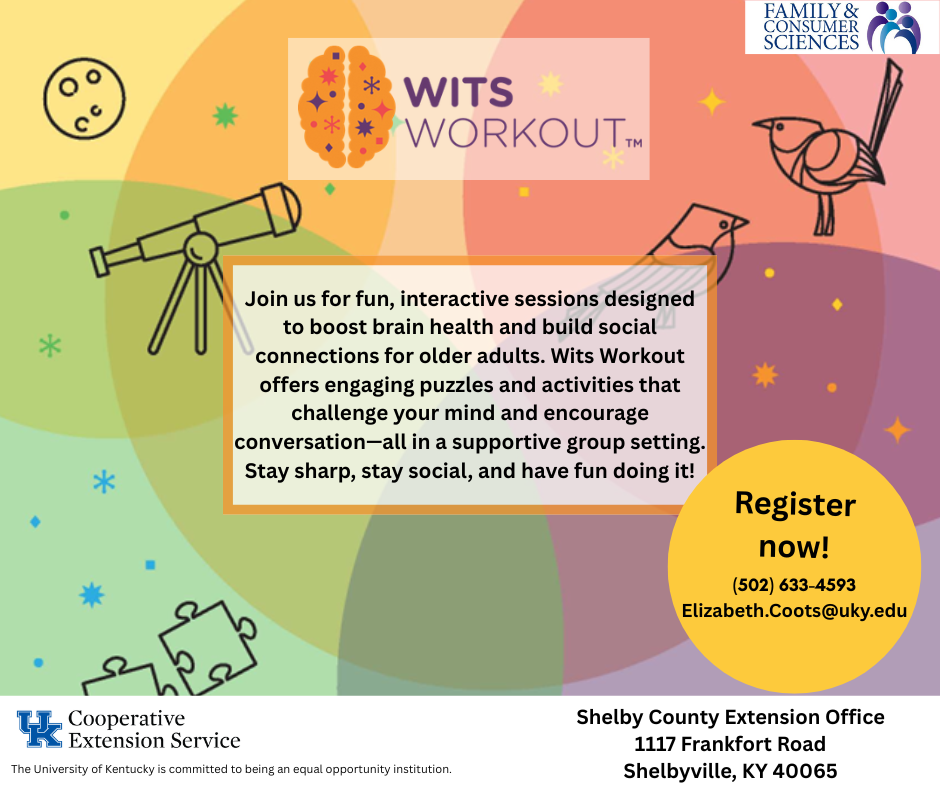 FAMILY & CONSUMER SCIENCES

WITS WORKOUT™

Join us for fun, interactive sessions designed to boost brain health and build social connections for older adults. Wits Workout offers engaging puzzles and activities that challenge your mind and encourage conversation—all in a supportive group setting. Stay sharp, stay social, and have fun doing it!

Register now!
(502) 633-4593
Elizabeth.Coots@uky.edu

UK Cooperative Extension Service
The University of Kentucky is committed to being an equal opportunity institution.

Shelby County Extension Office
1117 Frankfort Road
Shelbyville, KY 40065